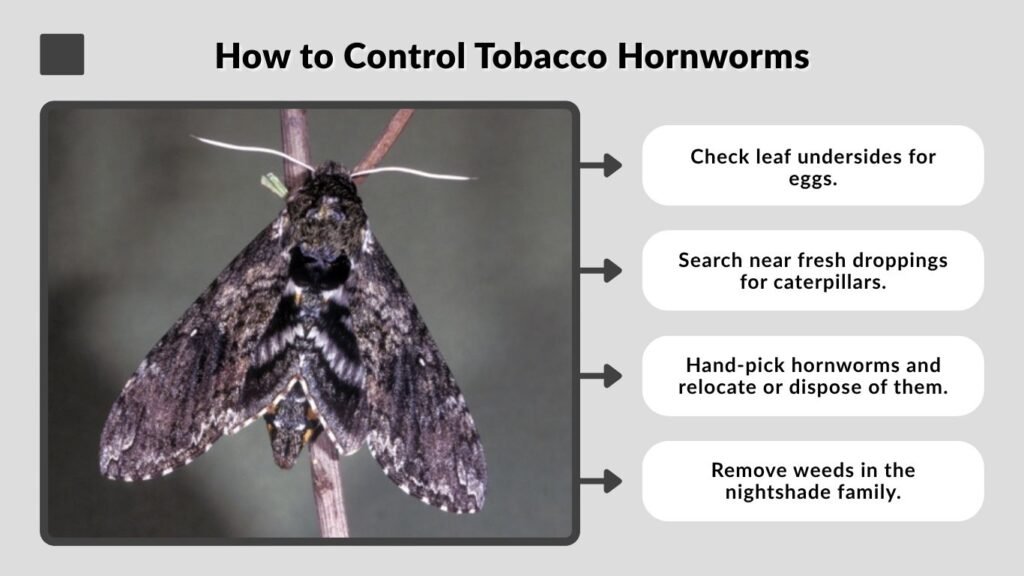 How to Control Tobacco Hornworms

Check leaf undersides for eggs.

Search near fresh droppings for caterpillars.

Hand-pick hornworms and relocate or dispose of them.

Remove weeds in the nightshade family.